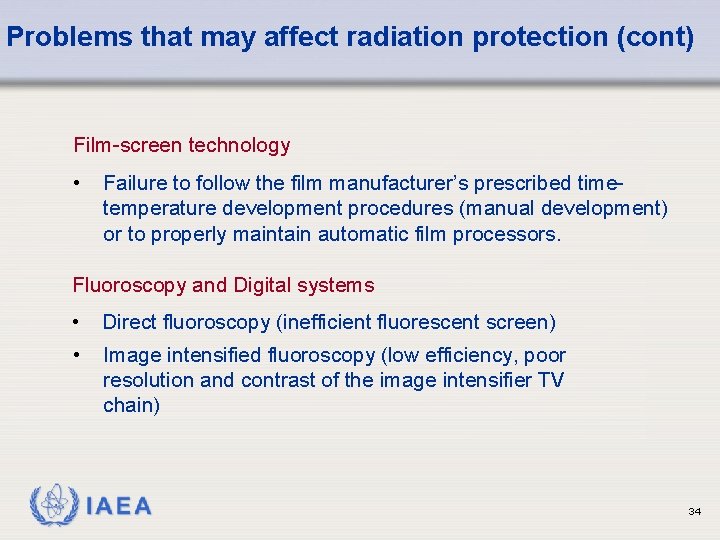 Problems that may affect radiation protection (cont)

Film-screen technology

• Failure to follow the film manufacturer's prescribed time-temperature development procedures (manual development) or to properly maintain automatic film processors.

Fluoroscopy and Digital systems

• Direct fluoroscopy (inefficient fluorescent screen)

• Image intensified fluoroscopy (low efficiency, poor resolution and contrast of the image intensifier TV chain)

IAEA

34